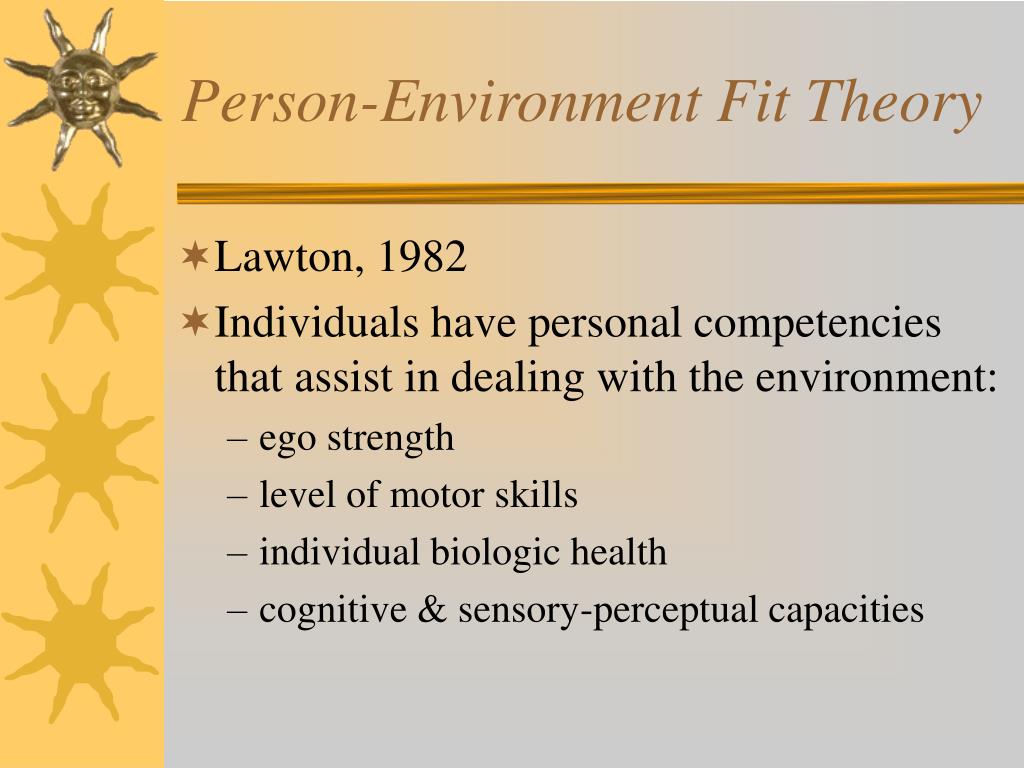 Person-Environment Fit Theory

Lawton, 1982

Individuals have personal competencies that assist in dealing with the environment:

– ego strength

– level of motor skills

– individual biologic health

– cognitive & sensory-perceptual capacities